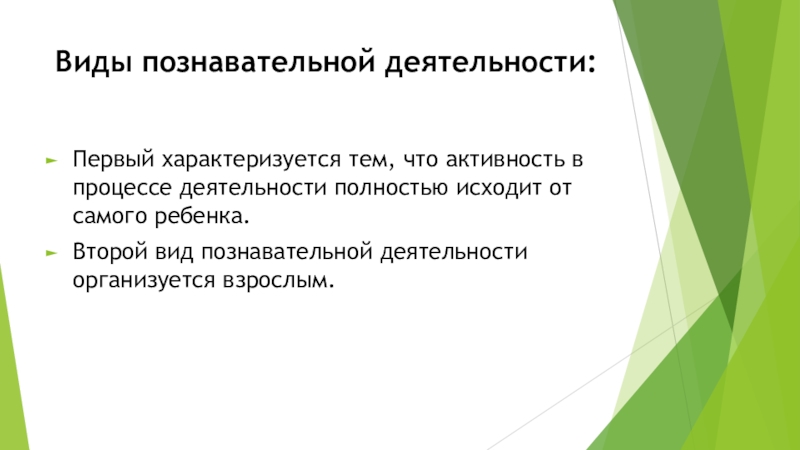 Виды познавательной деятельности:

► Первый характеризуется тем, что активность в процессе деятельности полностью исходит от самого ребенка.

► Второй вид познавательной деятельности организуется взрослым.